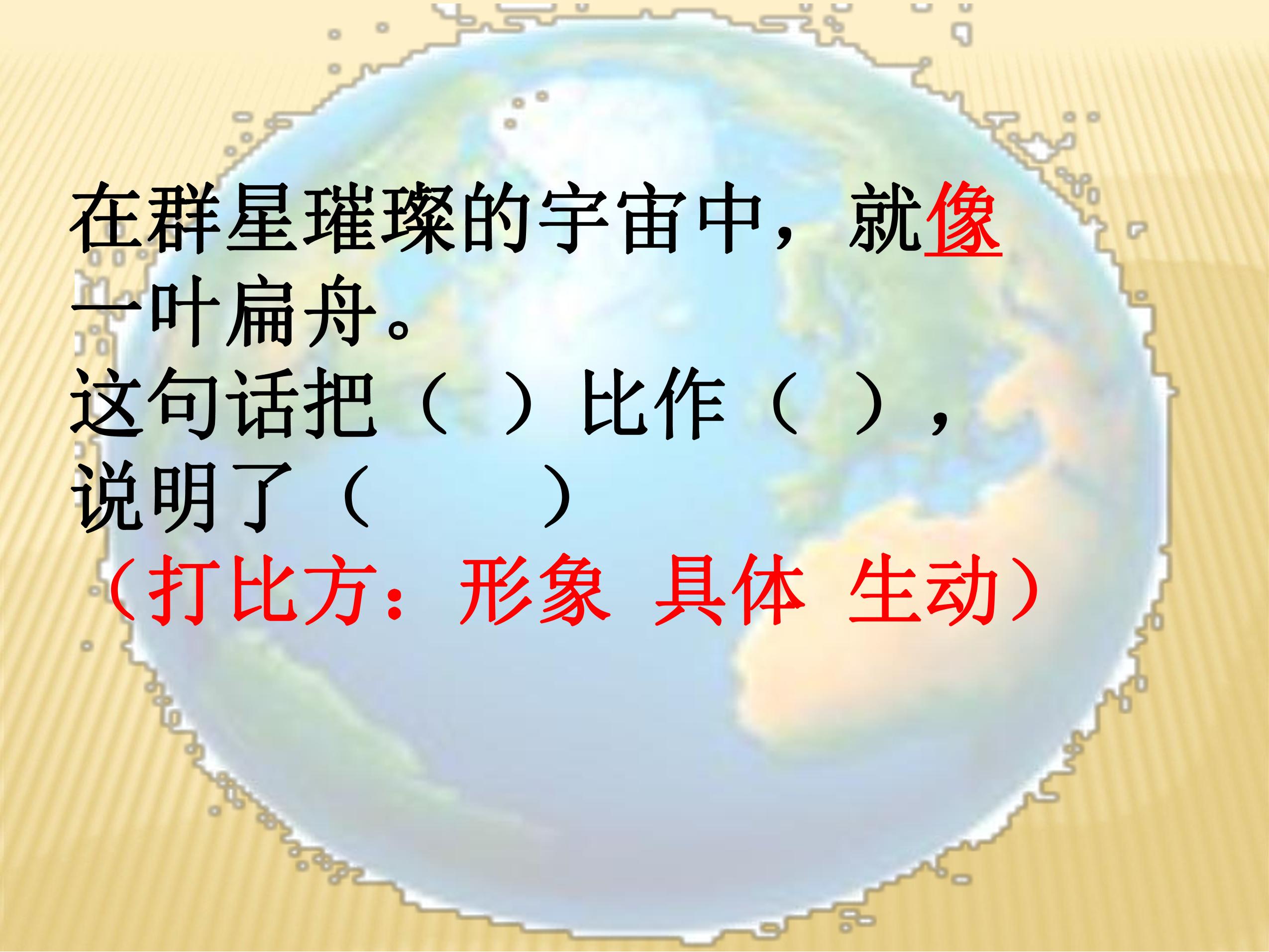 在群星璀璨的宇宙中，就像一叶扁舟。
这句话把（ ）比作（ ），说明了（ ）
（打比方：形象 具体 生动）